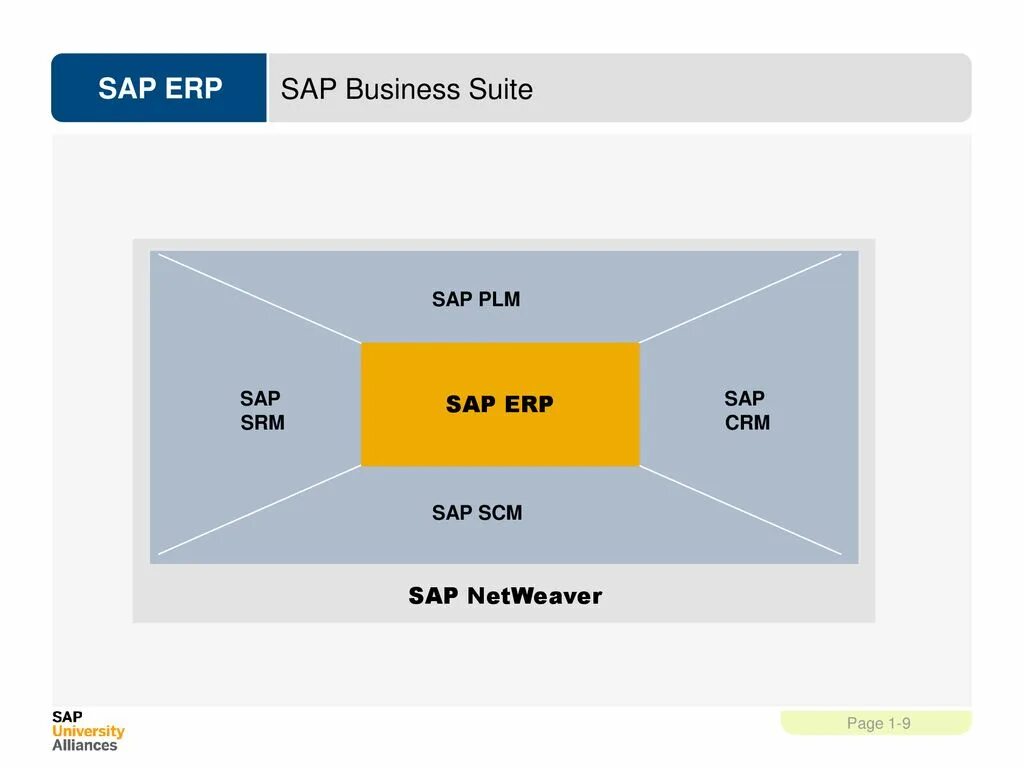 SAP ERP

SAP Business Suite

SAP PLM

SAP SRM

SAP ERP

SAP CRM

SAP SCM

SAP NetWeaver

SAP University Alliances

Page 1-9